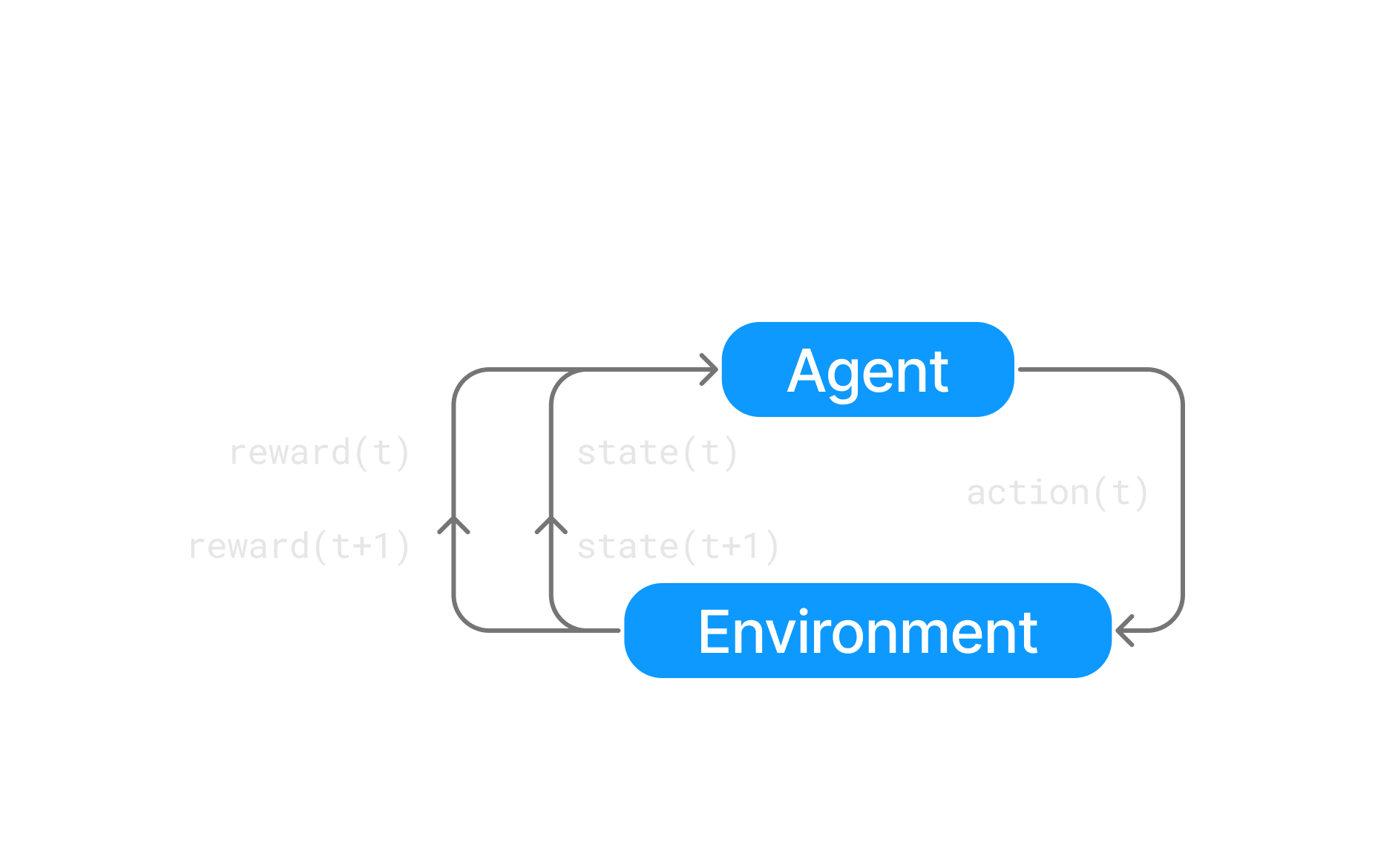 Agent

reward(t)

state(t)

action(t)

reward(t+1)

state(t+1)

Environment